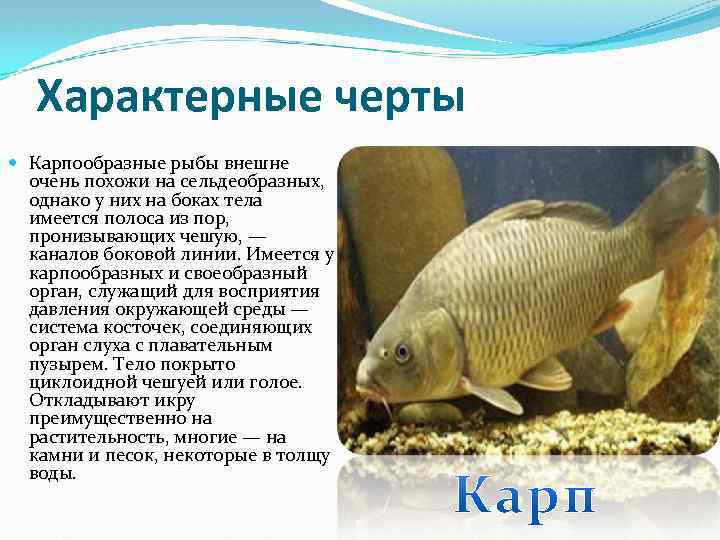 Характерные черты

Карпообразные рыбы внешне очень похожи на сельдеобразных, однако у них на боках тела имеется полоса из пор, пронизывающих чешую, — каналов боковой линии. Имеется у карпообразных и своеобразный орган, служащий для восприятия давления окружающей среды — система косточек, соединяющих орган слуха с плавательным пузырем. Тело покрыто циклоидной чешуей или голое. Откладывают икру преимущественно на растительность, многие — на камни и песок, некоторые в толщу воды.

Карп